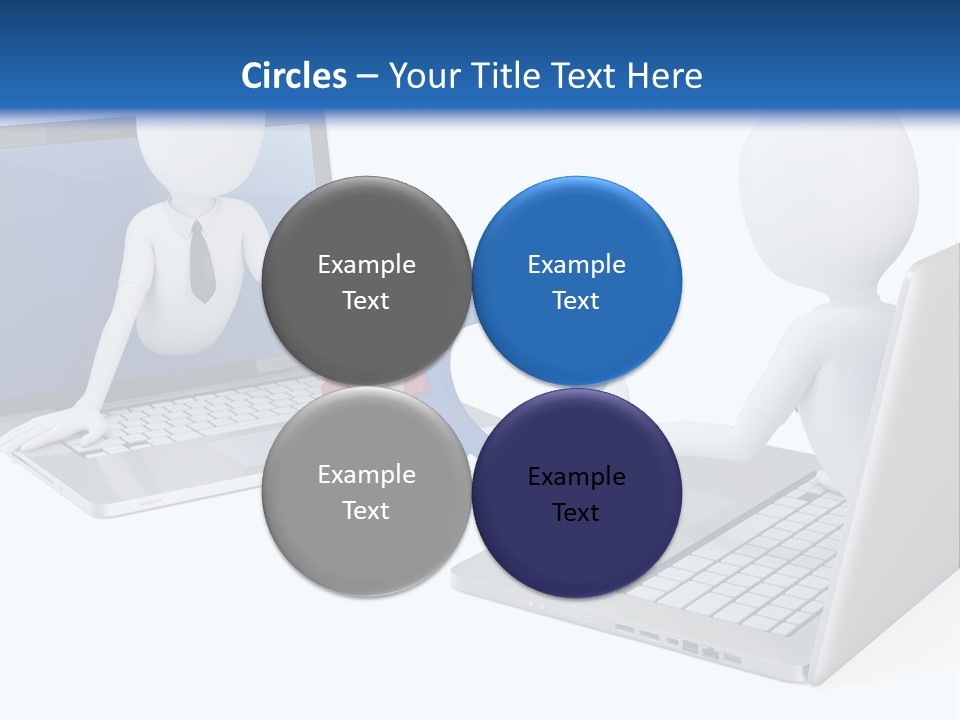 Circles – Your Title Text Here

Example Text

Example Text

Example Text

Example Text